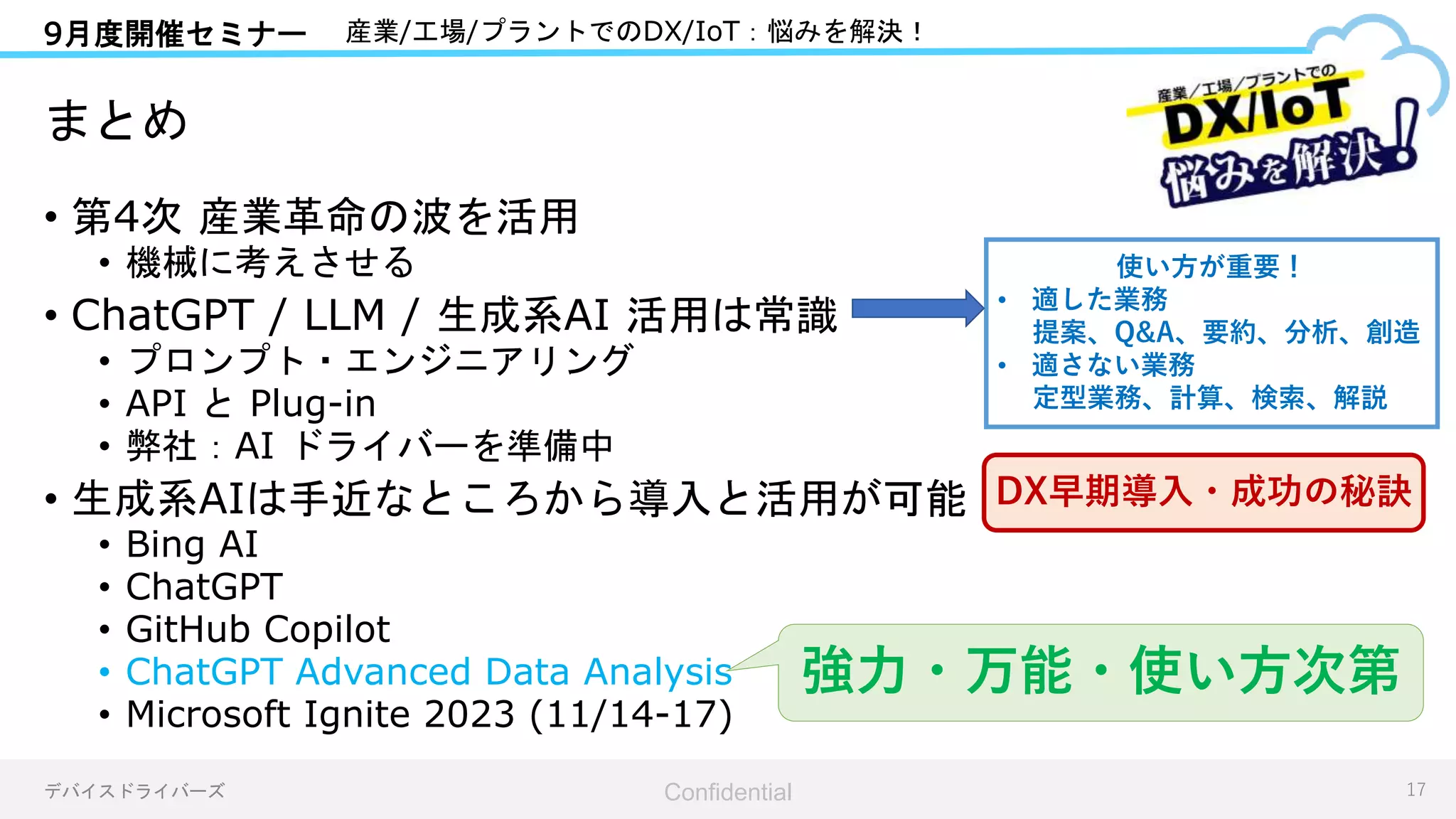 9月度開催セミナー　産業/工場/プラントでのDX/IoT：悩みを解決！

産業/工場/プラントでの
DX/IoT
悩みを解決！

まとめ

• 第4次 産業革命の波を活用
  • 機械に考えさせる
• ChatGPT / LLM / 生成系AI 活用は常識
  • プロンプト・エンジニアリング
  • API と Plug-in
  • 弊社：AI ドライバーを準備中
• 生成系AIは手近なところから導入と活用が可能
  • Bing AI
  • ChatGPT
  • GitHub Copilot
  • ChatGPT Advanced Data Analysis
  • Microsoft Ignite 2023 (11/14-17)

使い方が重要！
• 適した業務
  提案、Q&A、要約、分析、創造
• 適さない業務
  定型業務、計算、検索、解説

DX早期導入・成功の秘訣

強力・万能・使い方次第

デバイスドライバーズ　Confidential　17